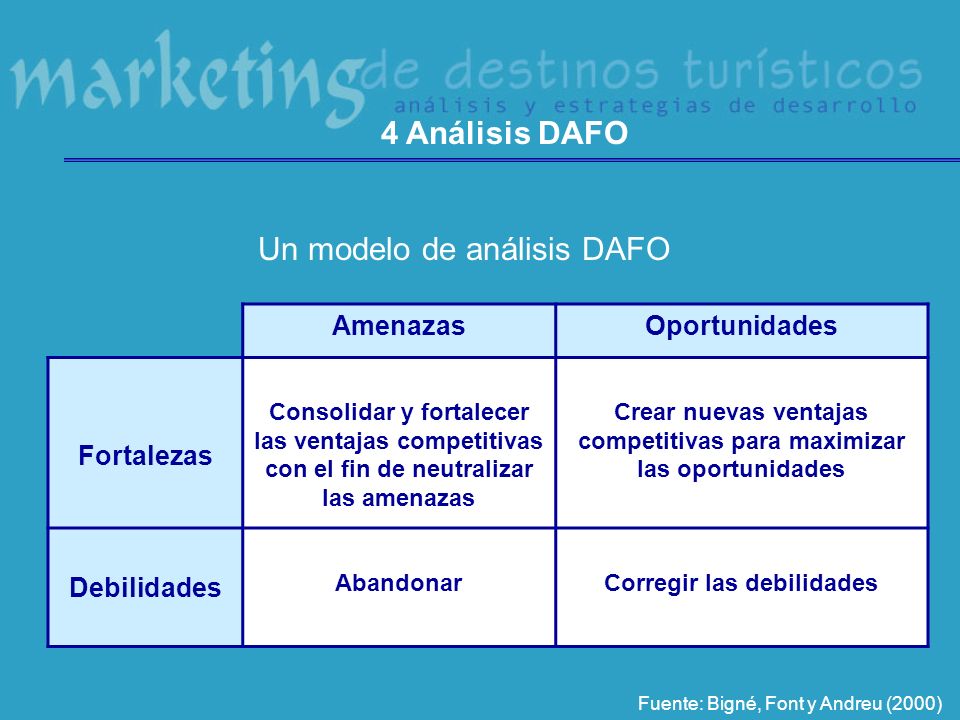 marketing de destinos turísticos
análisis y estrategias de desarrollo

4 Análisis DAFO

Un modelo de análisis DAFO

| | Amenazas | Oportunidades |
|---|---|---|
| Fortalezas | Consolidar y fortalecer las ventajas competitivas con el fin de neutralizar las amenazas | Crear nuevas ventajas competitivas para maximizar las oportunidades |
| Debilidades | Abandonar | Corregir las debilidades |

Fuente: Bigné, Font y Andreu (2000)